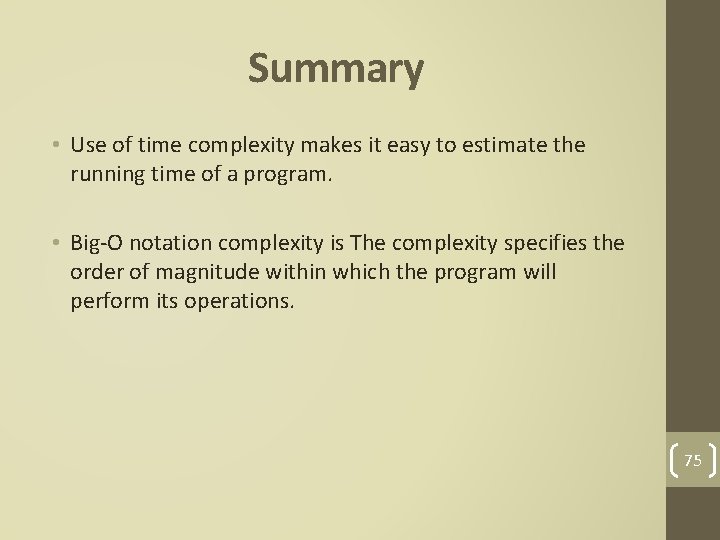 Summary

• Use of time complexity makes it easy to estimate the running time of a program.

• Big-O notation complexity is The complexity specifies the order of magnitude within which the program will perform its operations.

75